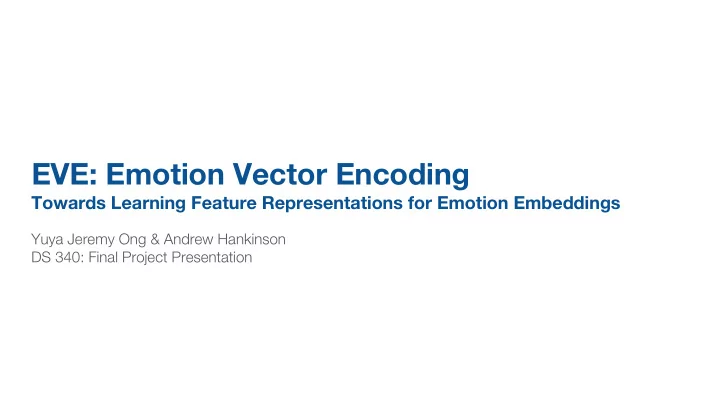 EVE: Emotion Vector Encoding
Towards Learning Feature Representations for Emotion Embeddings

Yuya Jeremy Ong & Andrew Hankinson
DS 340: Final Project Presentation